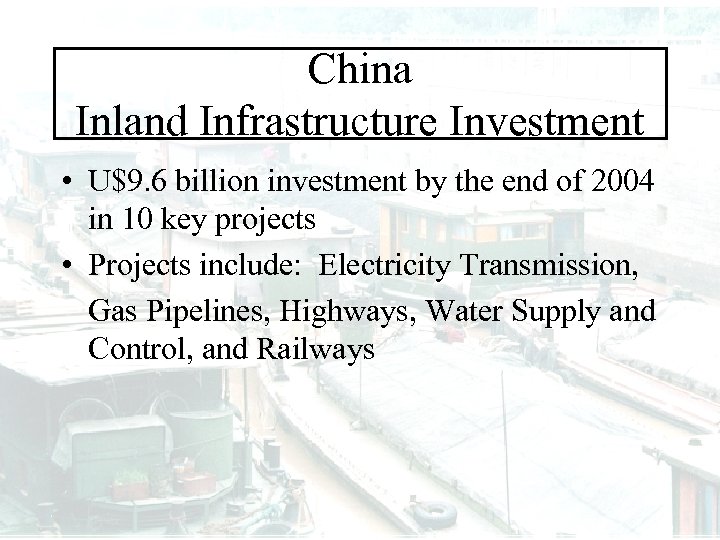 China
Inland Infrastructure Investment

• U$9.6 billion investment by the end of 2004 in 10 key projects
• Projects include: Electricity Transmission, Gas Pipelines, Highways, Water Supply and Control, and Railways